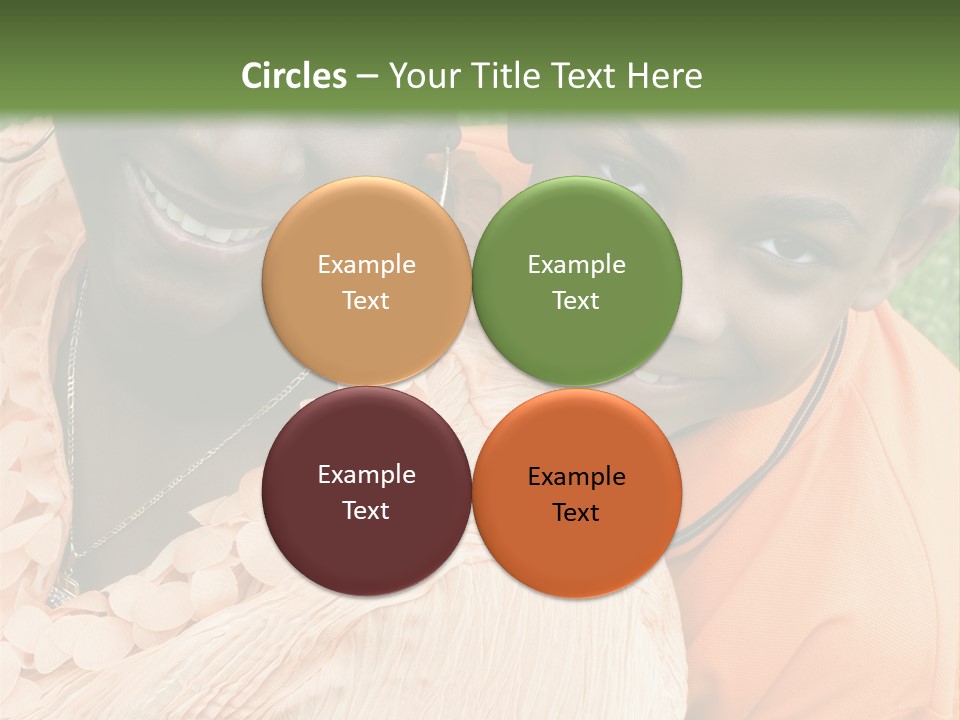 Circles – Your Title Text Here

Example Text

Example Text

Example Text

Example Text